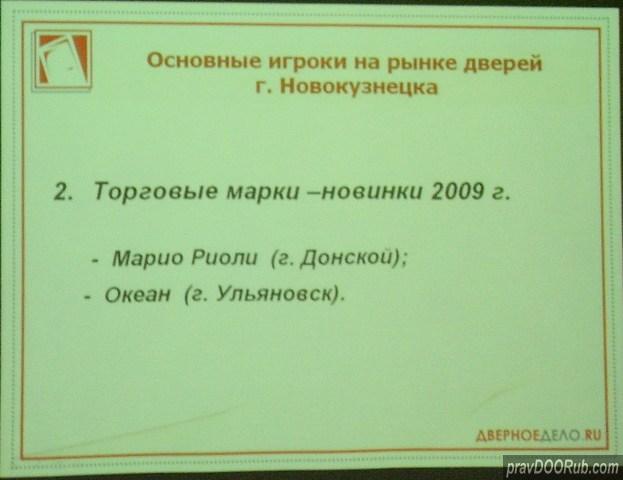 Основные игроки на рынке дверей г. Новокузнецка

2. Торговые марки –новинки 2009 г.

- Марио Риоли (г. Донской);
- Океан (г. Ульяновск).

ДВЕРНОЕДЕЛО.RU

pravDOORub.com